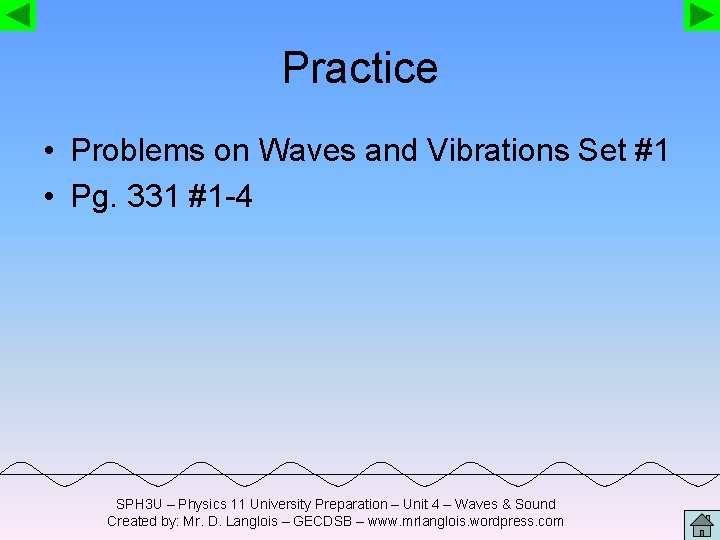 Practice

• Problems on Waves and Vibrations Set #1
• Pg. 331 #1-4

SPH3U – Physics 11 University Preparation – Unit 4 – Waves & Sound
Created by: Mr. D. Langlois – GECDSB – www.mrlanglois.wordpress.com